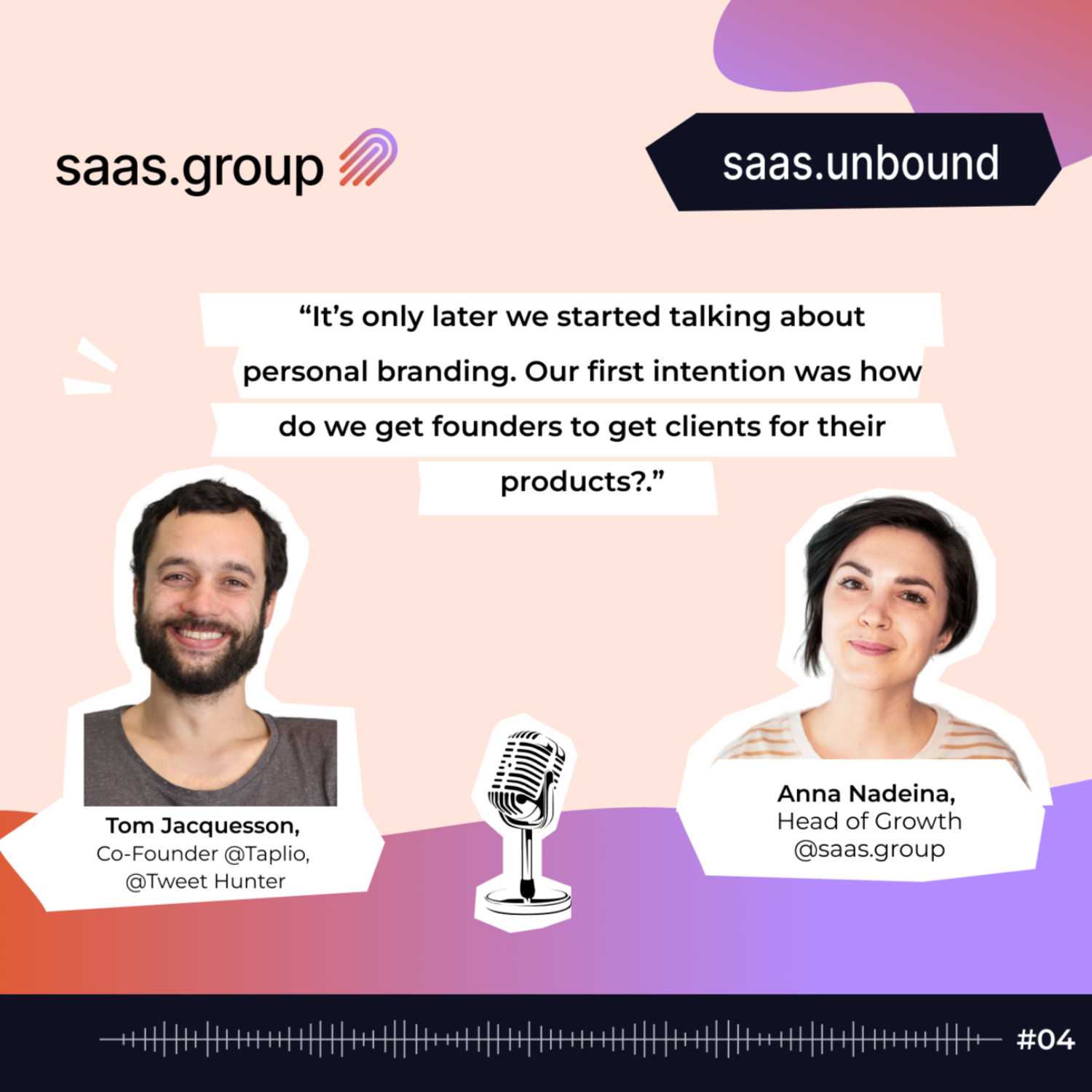 saas.group

saas.unbound

“It’s only later we started talking about personal branding. Our first intention was how do we get founders to get clients for their products?.”

Tom Jacquesson,
Co-Founder @Taplio,
@Tweet Hunter

Anna Nadeina,
Head of Growth
@saas.group

#04